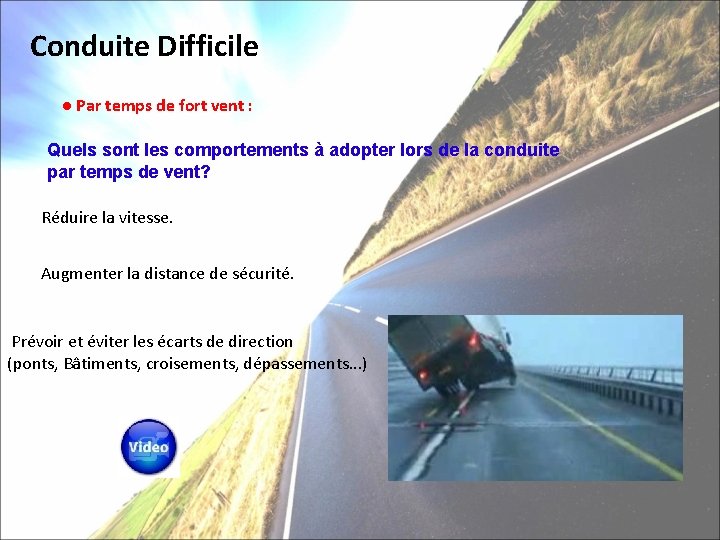 Conduite Difficile

● Par temps de fort vent :

Quels sont les comportements à adopter lors de la conduite par temps de vent?

Réduire la vitesse.

Augmenter la distance de sécurité.

Prévoir et éviter les écarts de direction (ponts, Bâtiments, croisements, dépassements...)

Video